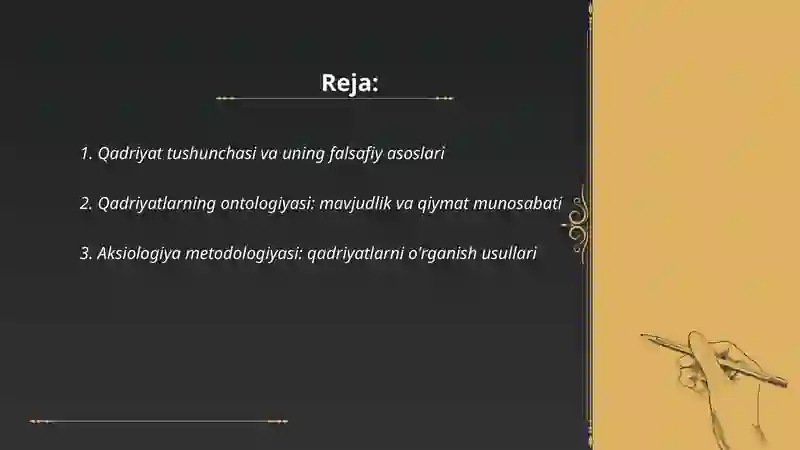 Reja:

1. Qadriyat tushunchasi va uning falsafiy asoslari

2. Qadriyatlarning ontologiyasi: mavjudlik va qiymat munosabati

3. Aksiologiya metodologiyasi: qadriyatlarni o'rganish usullari